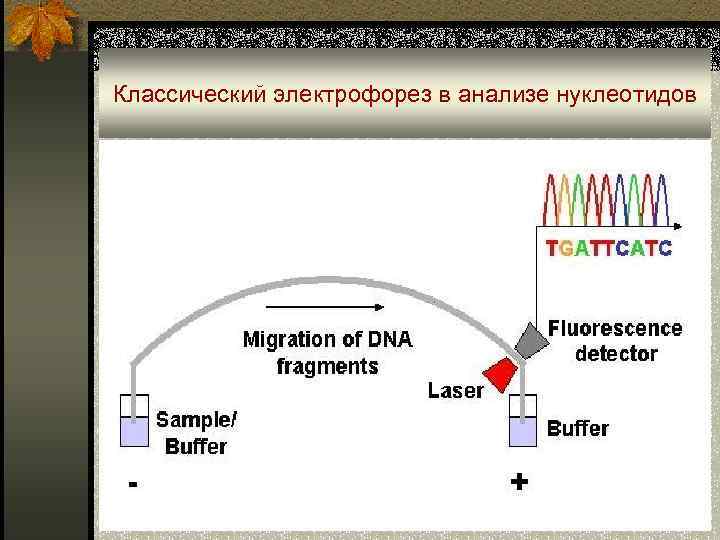 Классический электрофорез в анализе нуклеотидов

TGATTCATC

Migration of DNA fragments

Fluorescence detector

Laser

Sample/ Buffer

Buffer

-

+